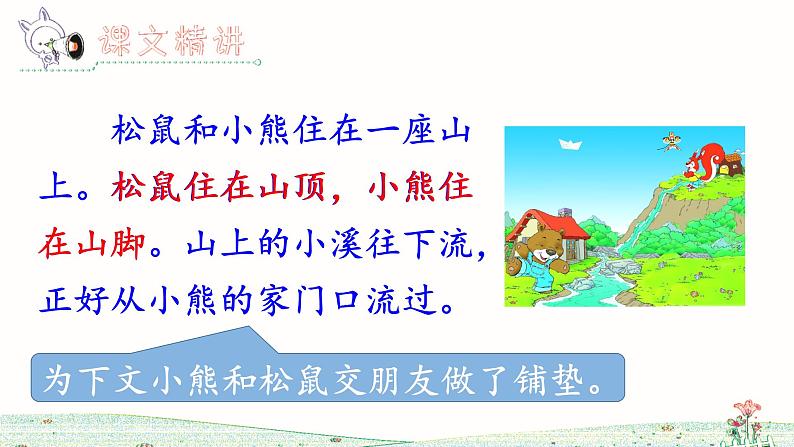 课文精讲

松鼠和小熊住在一座山上。松鼠住在山顶，小熊住在山脚。山上的小溪往下流，正好从小熊的家门口流过。

为下文小熊和松鼠交朋友做了铺垫。